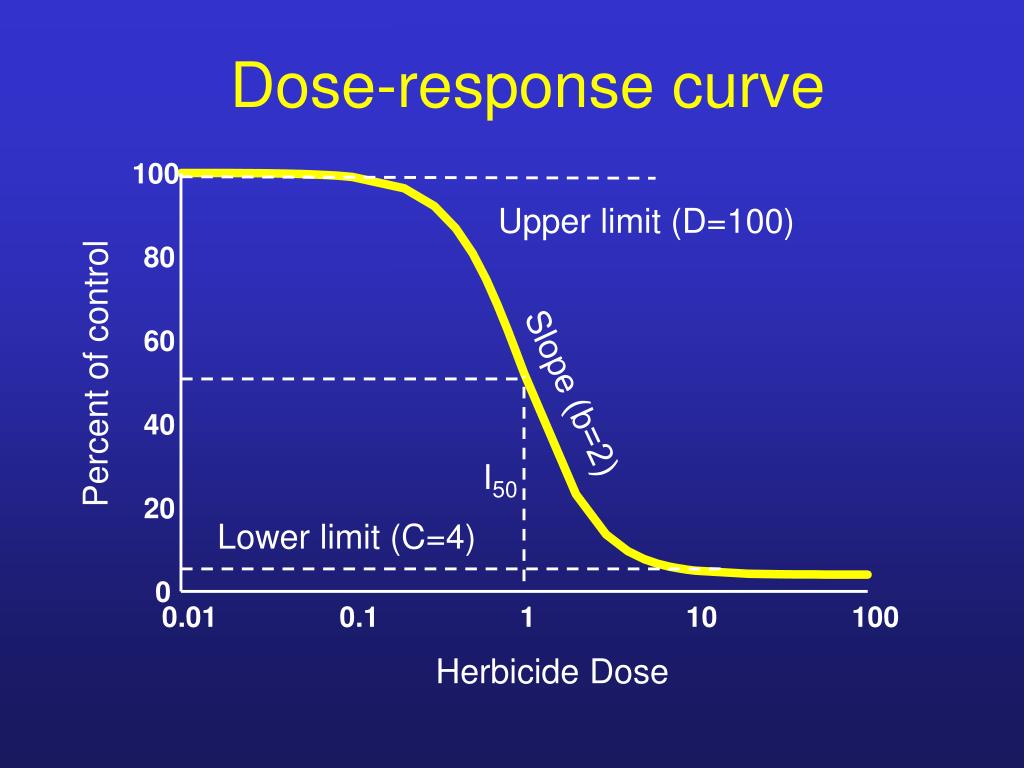 Dose-response curve

Percent of control

100
80
60
40
20
0

Upper limit (D=100)

Slope (b=2)

$I_{50}$

Lower limit (C=4)

0.01
0.1
1
10
100

Herbicide Dose